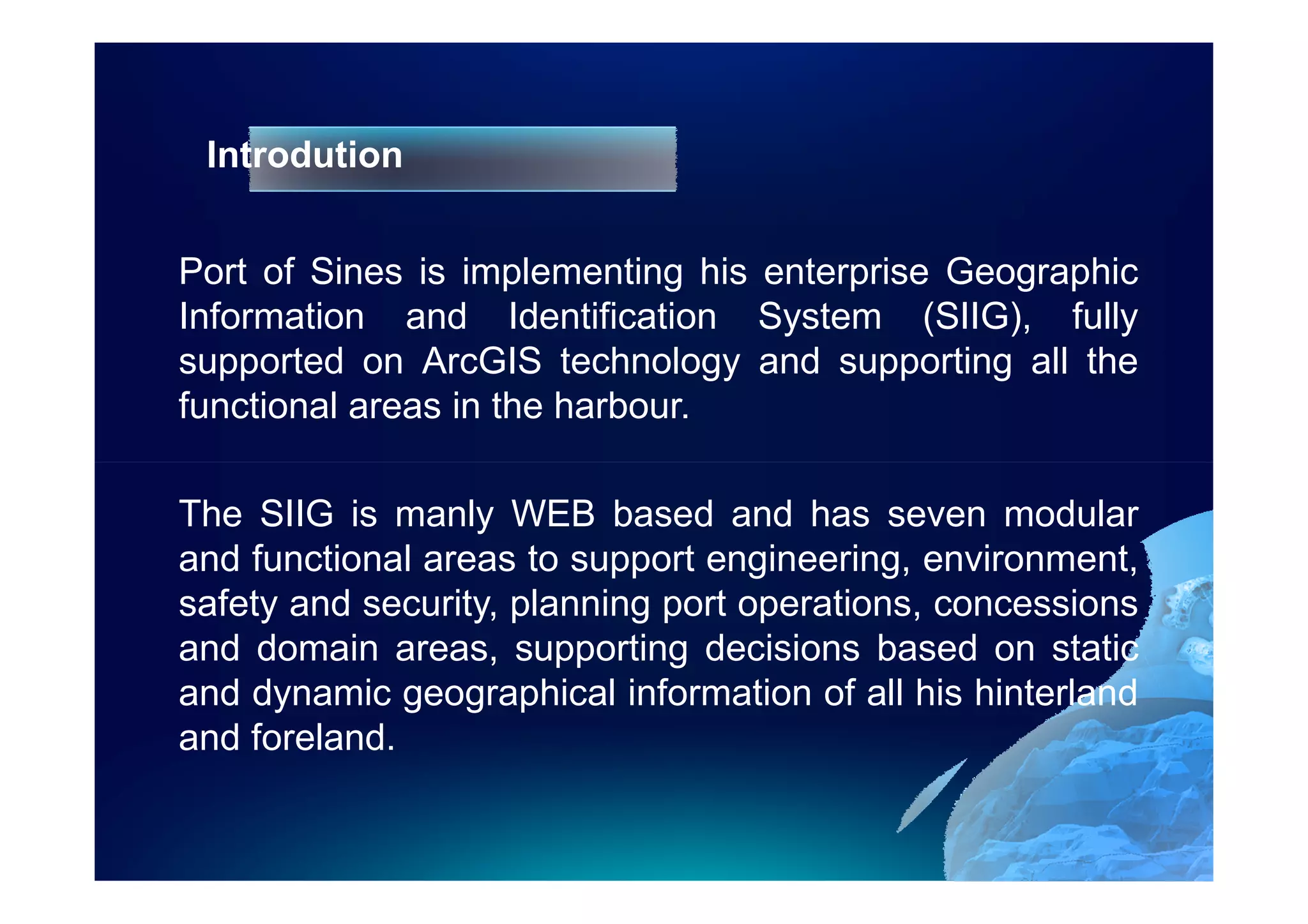 Introdution

Port of Sines is implementing his enterprise Geographic Information and Identification System (SIIG), fully supported on ArcGIS technology and supporting all the functional areas in the harbour.

The SIIG is manly WEB based and has seven modular and functional areas to support engineering, environment, safety and security, planning port operations, concessions and domain areas, supporting decisions based on static and dynamic geographical information of all his hinterland and foreland.